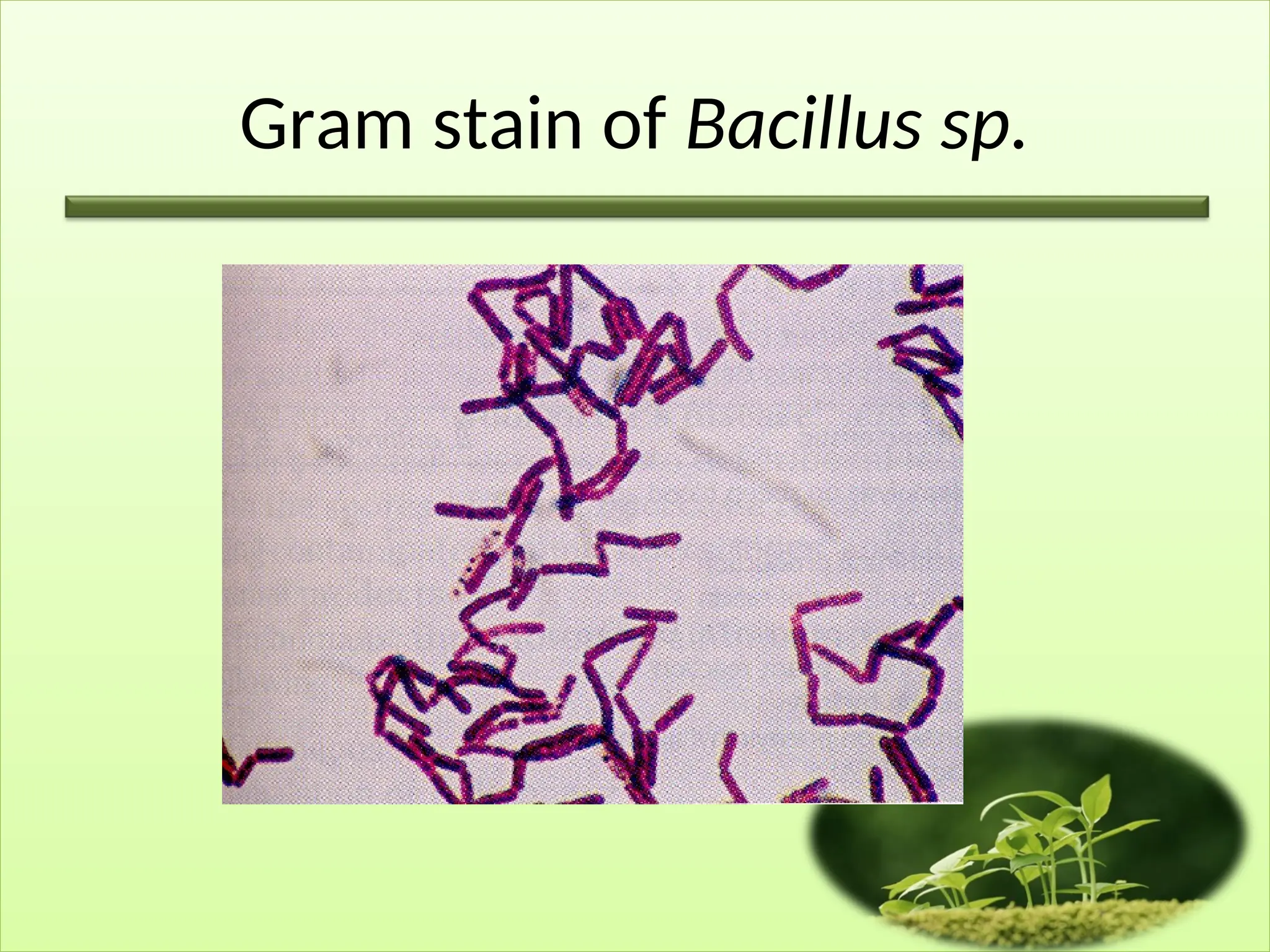 Gram stain of Bacillus sp.